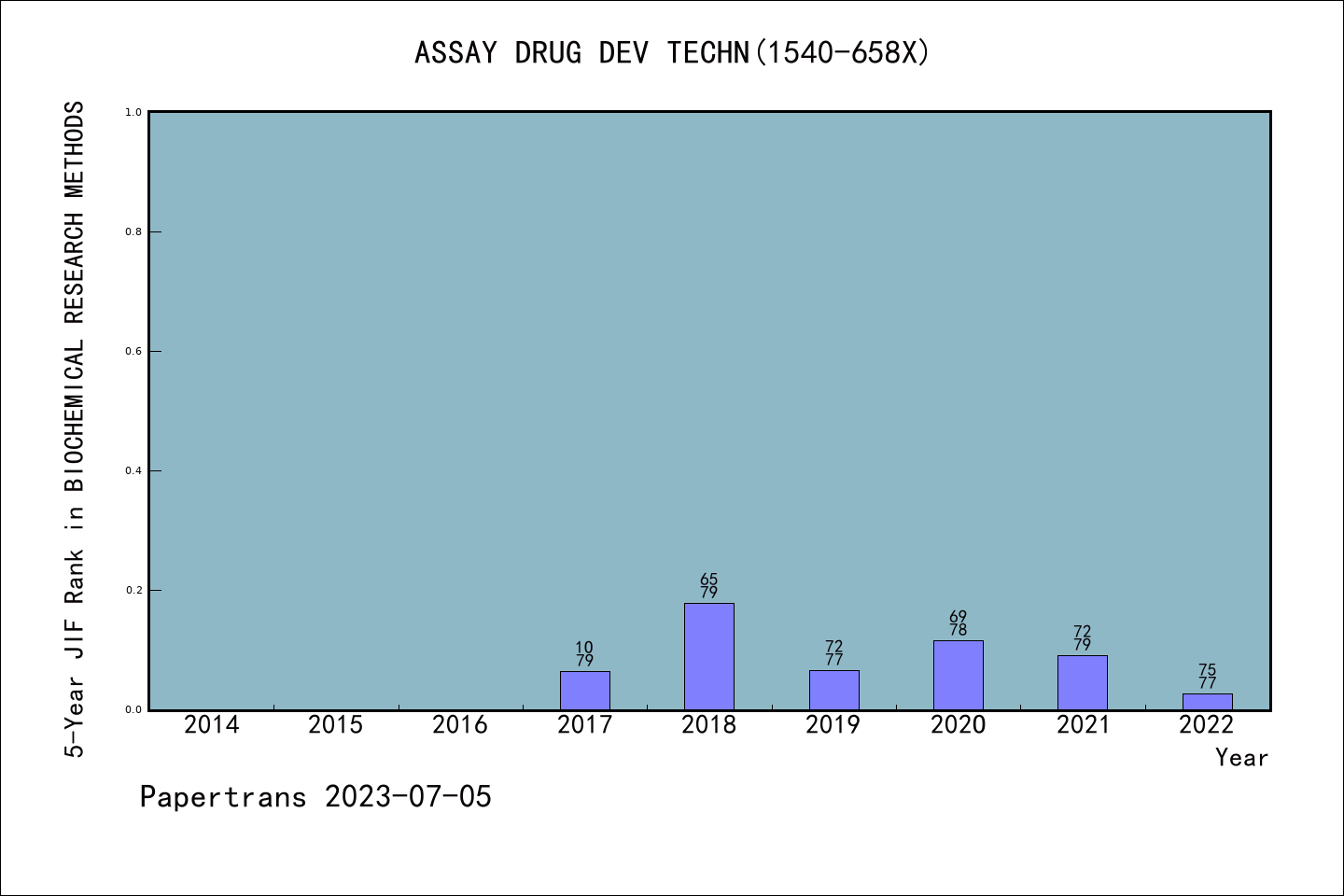 ASSAY DRUG DEV TECHN(1540-658X)

5-Year JIF Rank in BIOCHEMICAL RESEARCH METHODS

1.0
0.8
0.6
0.4
0.2
0.0

10
79

65
79

72
77

69
78

72
79

75
77

2014 2015 2016 2017 2018 2019 2020 2021 2022

Year

Papertrans 2023-07-05